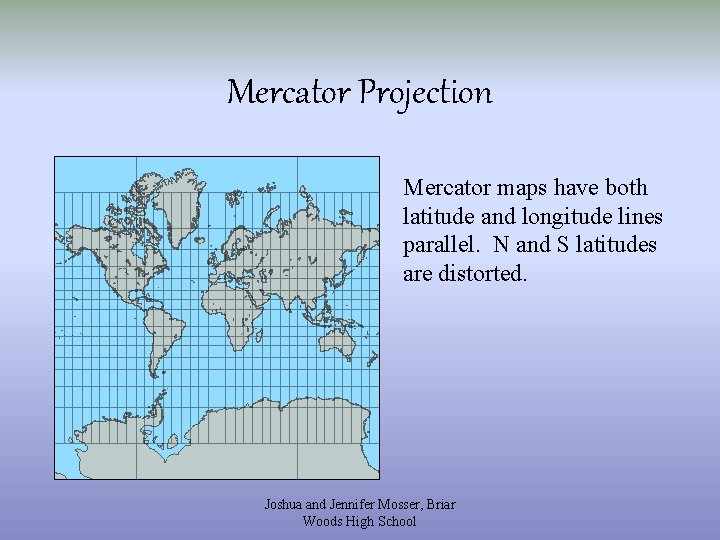 Mercator Projection

Mercator maps have both latitude and longitude lines parallel. N and S latitudes are distorted.

Joshua and Jennifer Mosser, Briar Woods High School